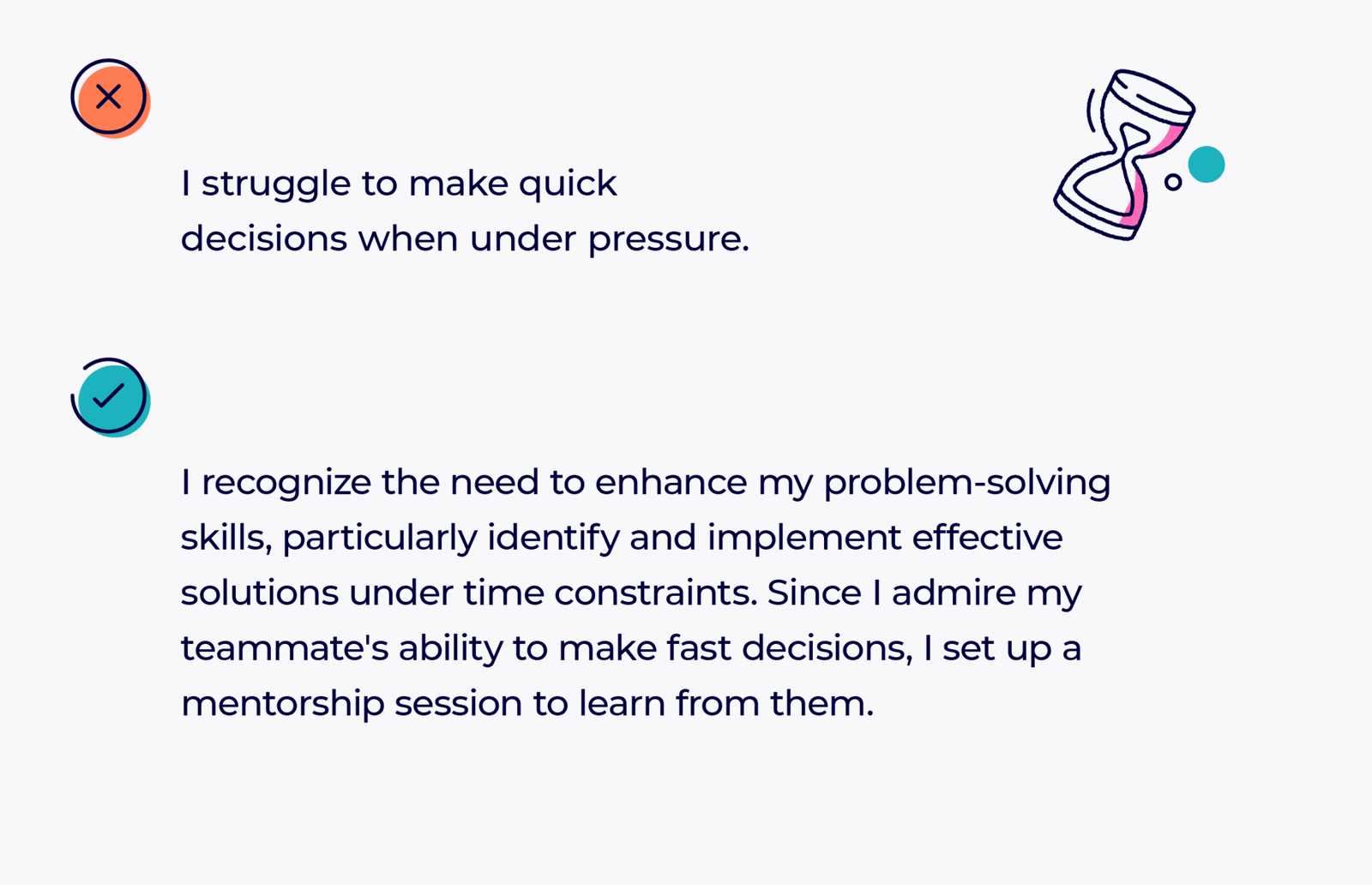 I struggle to make quick decisions when under pressure.

I recognize the need to enhance my problem-solving skills, particularly identify and implement effective solutions under time constraints. Since I admire my teammate's ability to make fast decisions, I set up a mentorship session to learn from them.